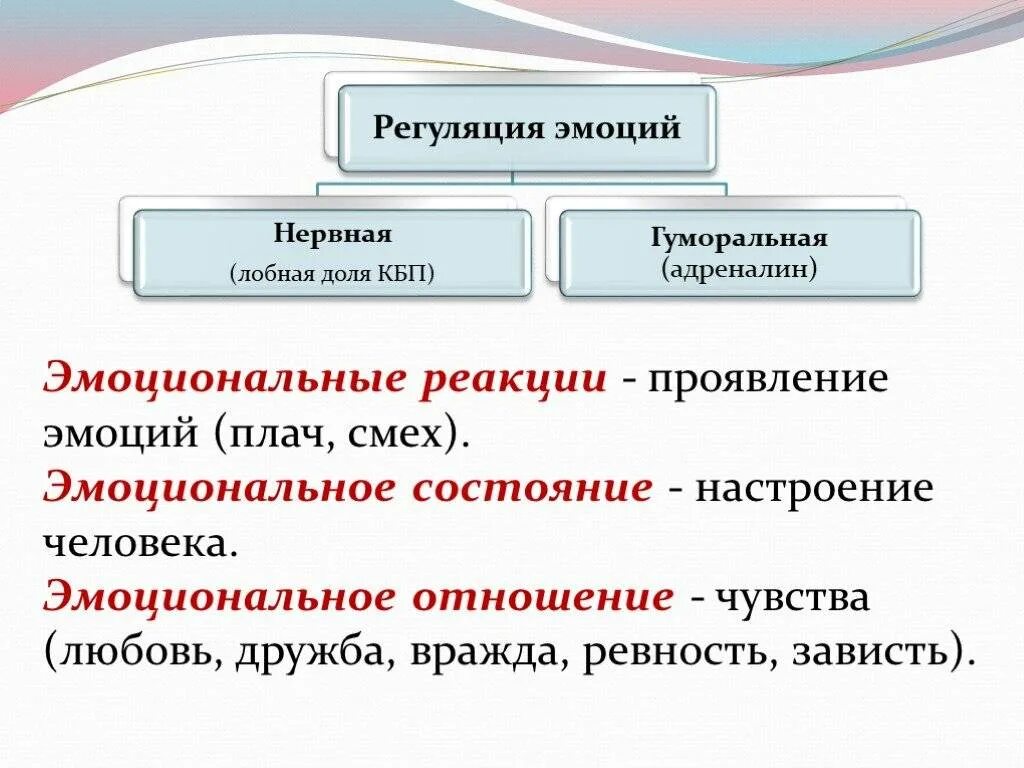 Регуляция эмоций

Нервная
(лобная доля КБП)

Гуморальная
(адреналин)

Эмоциональные реакции - проявление эмоций (плач, смех).
Эмоциональное состояние - настроение человека.
Эмоциональное отношение - чувства (любовь, дружба, вражда, ревность, зависть).